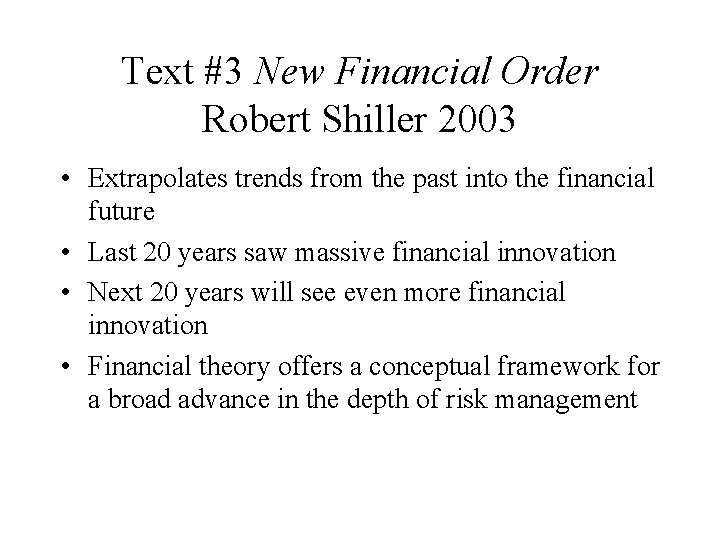 Text #3 New Financial Order
Robert Shiller 2003

• Extrapolates trends from the past into the financial future
• Last 20 years saw massive financial innovation
• Next 20 years will see even more financial innovation
• Financial theory offers a conceptual framework for a broad advance in the depth of risk management